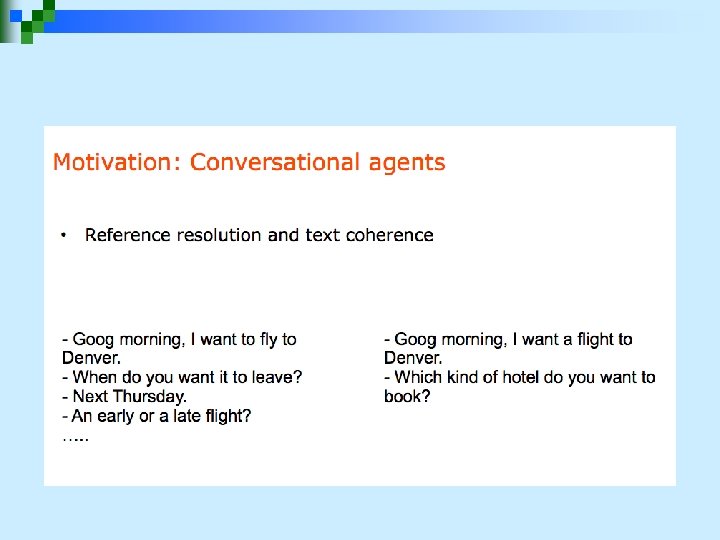 Motivation: Conversational agents

• Reference resolution and text coherence

- Goog morning, I want to fly to Denver.
- When do you want it to leave?
- Next Thursday.
- An early or a late flight?
.....

- Goog morning, I want a flight to Denver.
- Which kind of hotel do you want to book?